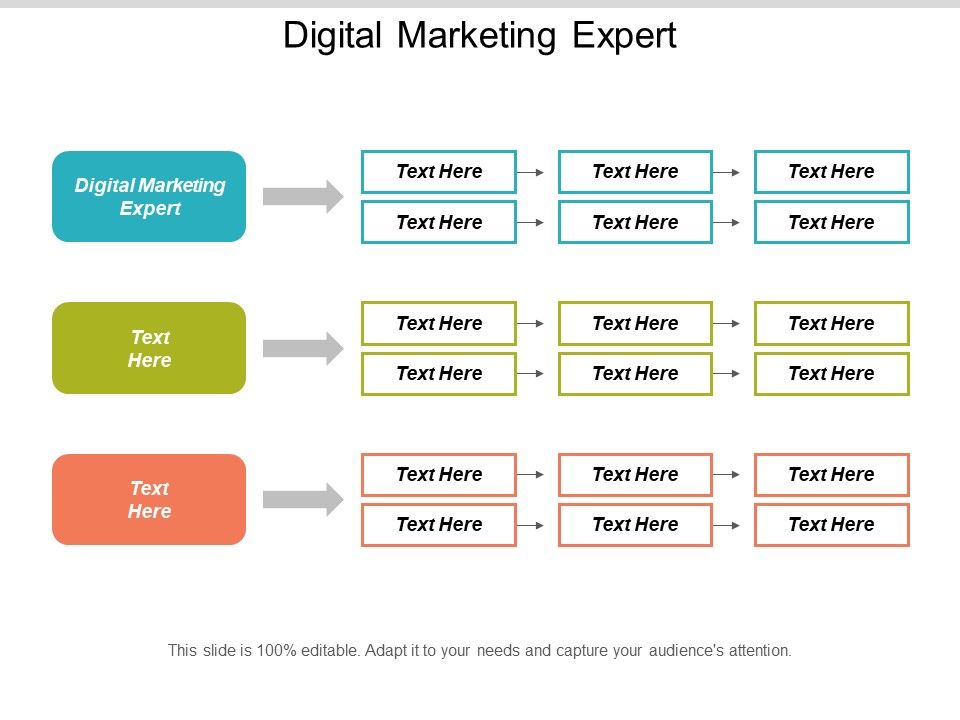 Digital Marketing Expert

Digital Marketing Expert

Text Here
Text Here
Text Here
Text Here
Text Here
Text Here

Text Here

Text Here
Text Here
Text Here
Text Here
Text Here
Text Here

Text Here

Text Here
Text Here
Text Here
Text Here
Text Here
Text Here

This slide is 100% editable. Adapt it to your needs and capture your audience's attention.